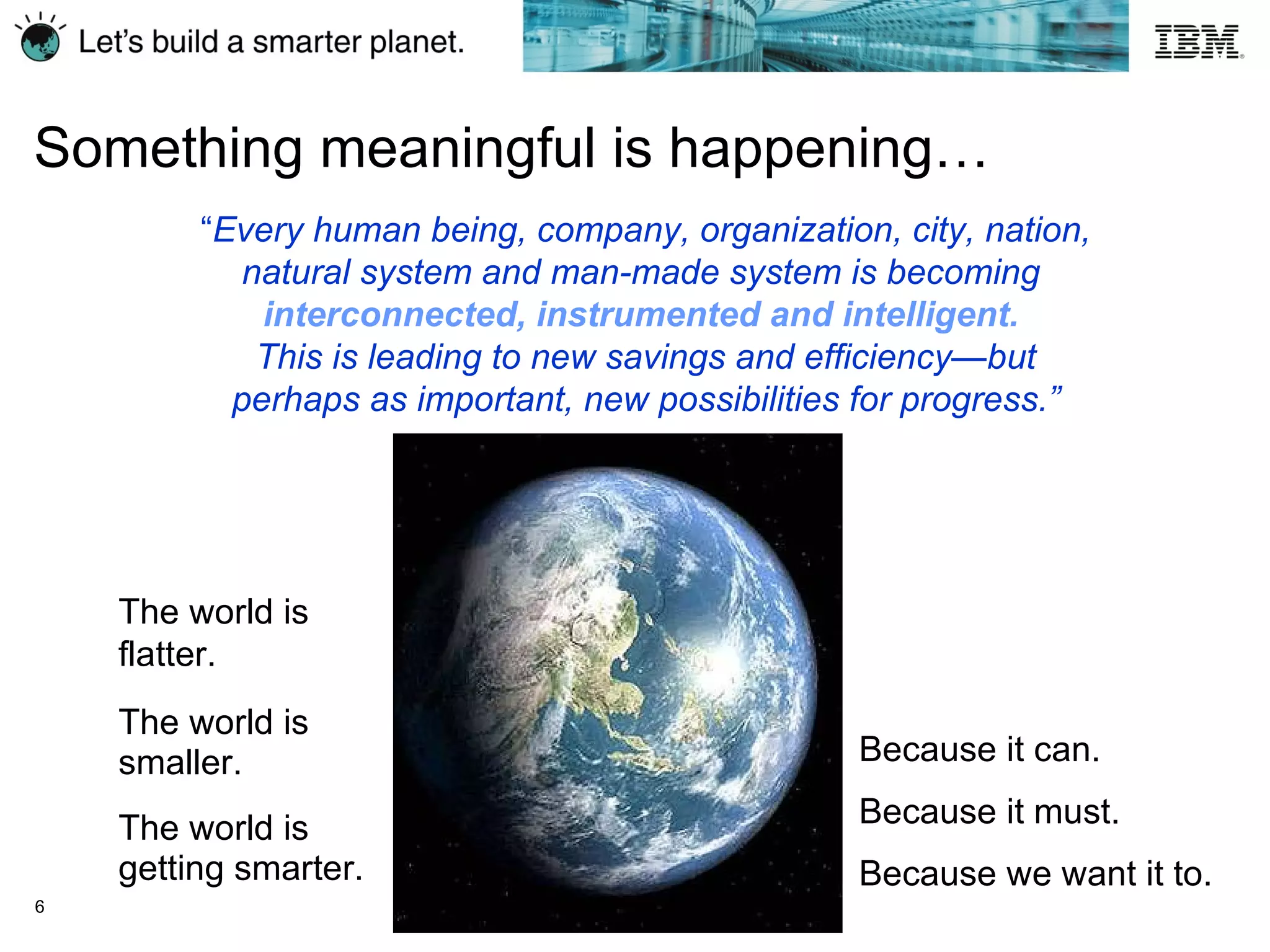 Let's build a smarter planet.

IBM

Something meaningful is happening…

"Every human being, company, organization, city, nation, natural system and man-made system is becoming interconnected, instrumented and intelligent. This is leading to new savings and efficiency—but perhaps as important, new possibilities for progress."

The world is flatter.

The world is smaller.

The world is getting smarter.

Because it can.

Because it must.

Because we want it to.

6